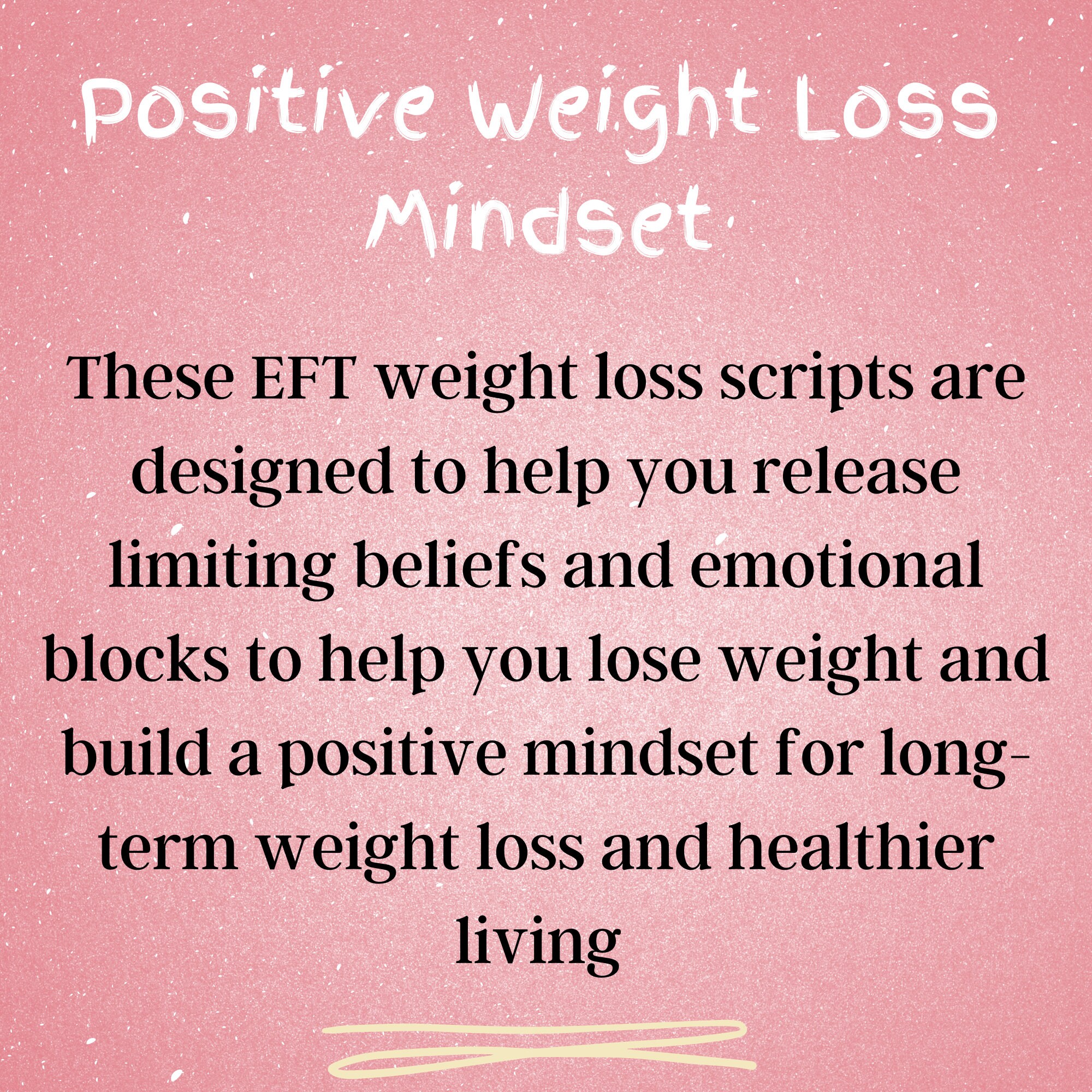 Positive Weight Loss Mindset

These EFT weight loss scripts are designed to help you release limiting beliefs and emotional blocks to help you lose weight and build a positive mindset for long-term weight loss and healthier living